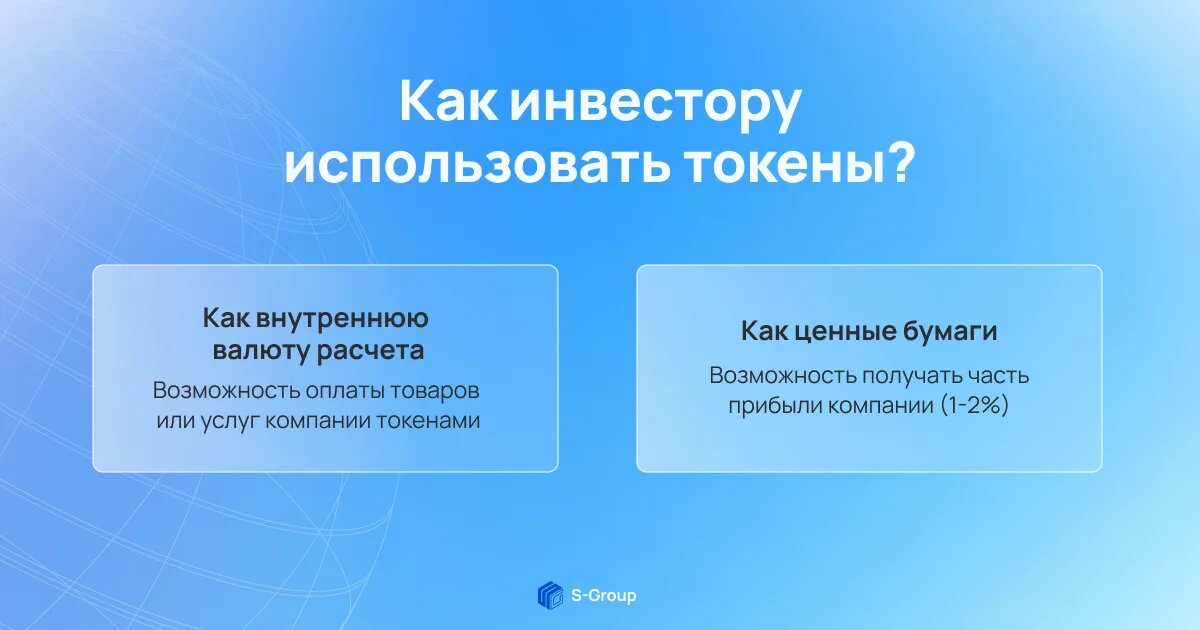 Как инвестору использовать токены?

Как внутреннюю валюту расчета

Возможность оплаты товаров или услуг компании токенами

Как ценные бумаги

Возможность получать часть прибыли компании (1-2%)

S-Group